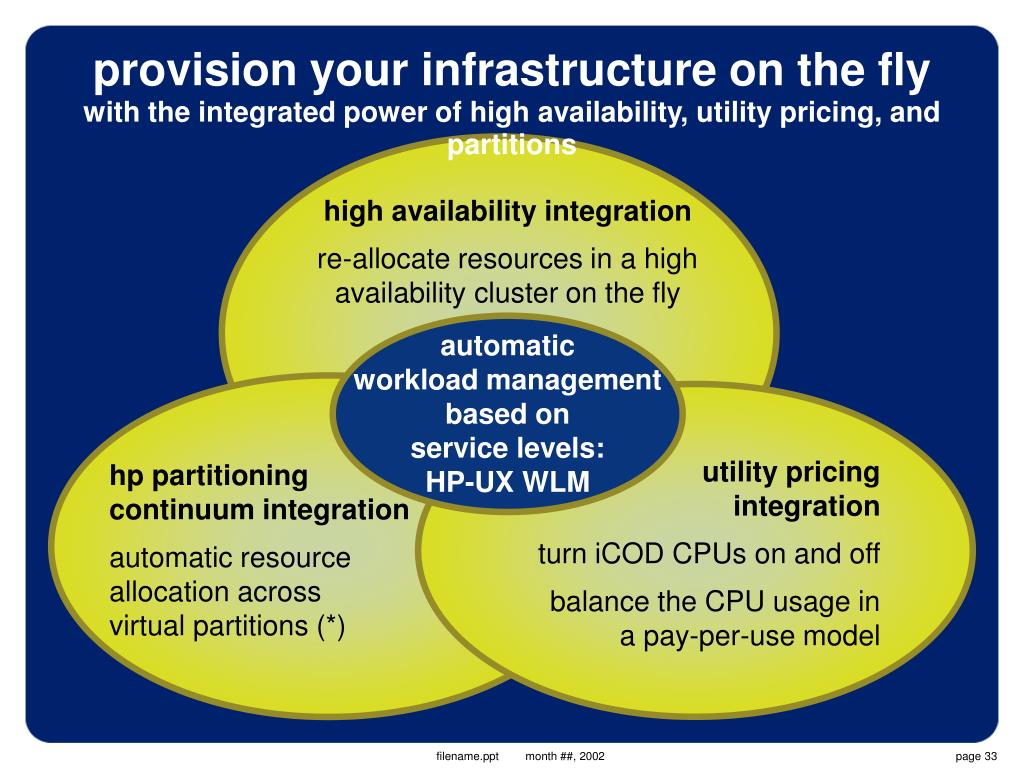 provision your infrastructure on the fly
with the integrated power of high availability, utility pricing, and partitions

high availability integration

re-allocate resources in a high availability cluster on the fly

automatic workload management based on service levels: HP-UX WLM

hp partitioning continuum integration

automatic resource allocation across virtual partitions (*)

utility pricing integration

turn iCOD CPUs on and off

balance the CPU usage in a pay-per-use model

filename.ppt month ##, 2002

page 33